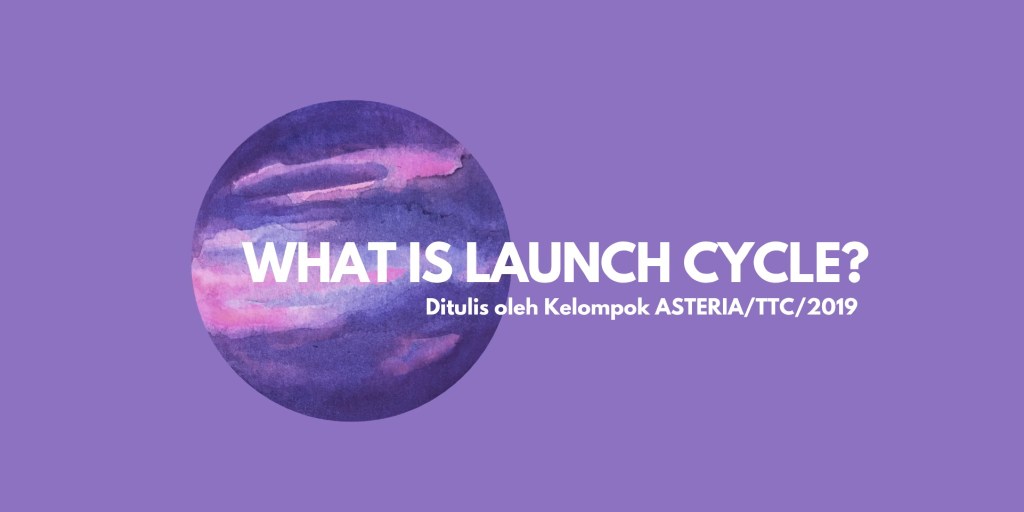 WHAT IS LAUNCH CYCLE?

Ditulis oleh Kelompok ASTERIA/TTC/2019